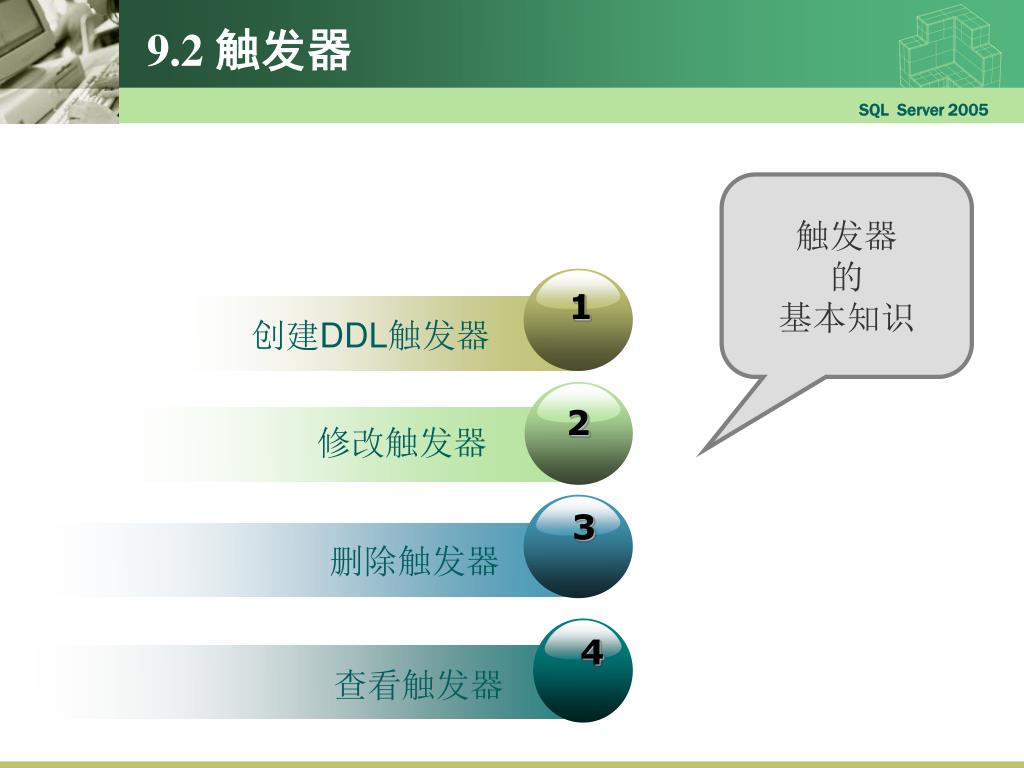 9.2 触发器

SQL Server 2005

触发器
的
基本知识

创建DDL触发器

1

修改触发器

2

删除触发器

3

查看触发器

4